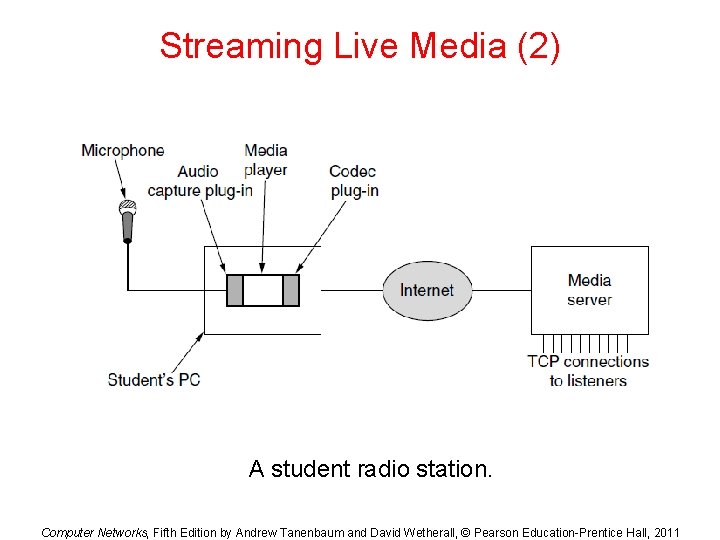 Streaming Live Media (2)

Microphone

Audio capture plug-in

Media player

Codec plug-in

Internet

Media server

Student's PC

TCP connections to listeners

A student radio station.

Computer Networks, Fifth Edition by Andrew Tanenbaum and David Wetherall, © Pearson Education-Prentice Hall, 2011